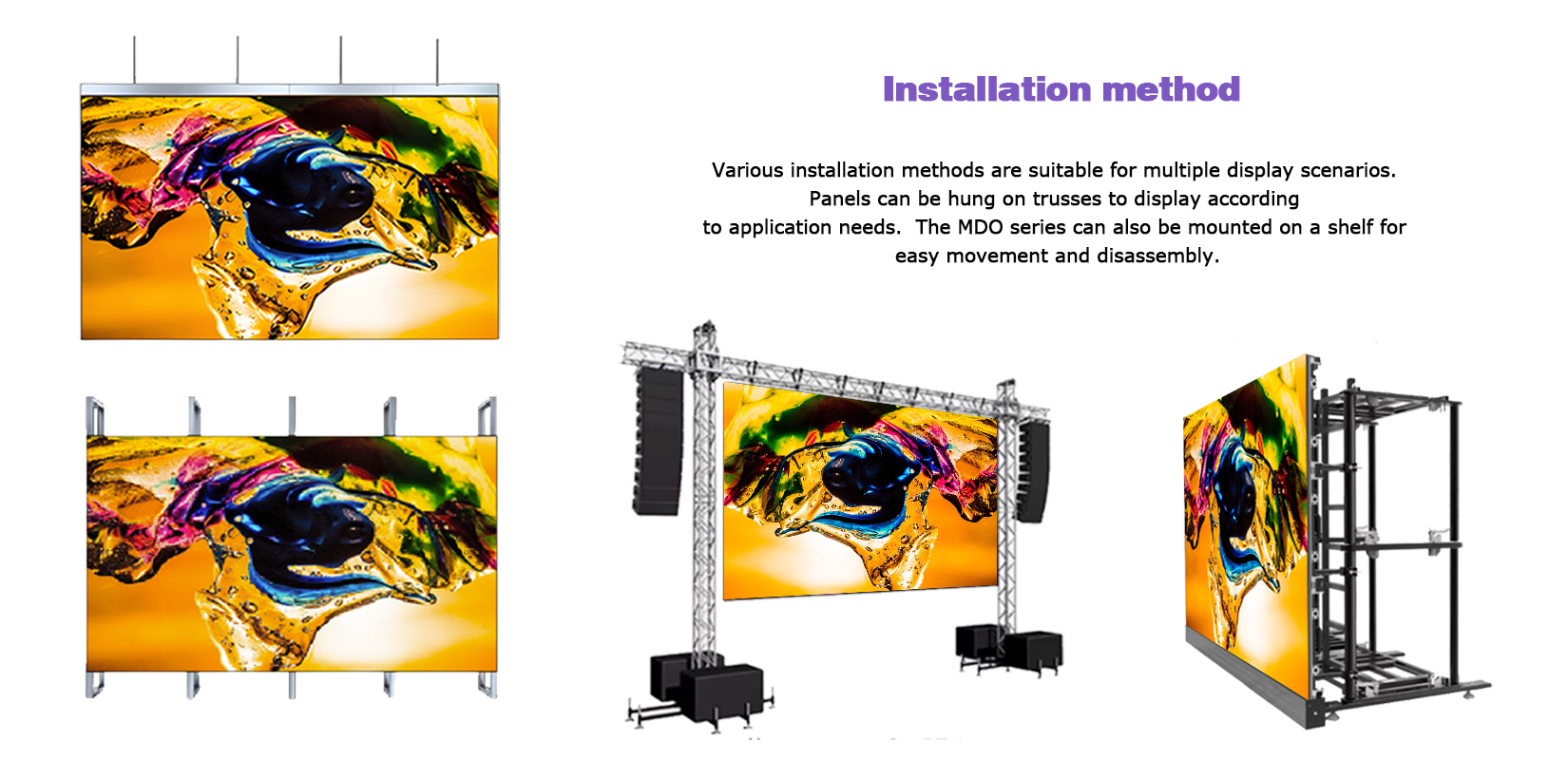 Installation method

Various installation methods are suitable for multiple display scenarios. Panels can be hung on trusses to display according to application needs.  The MDO series can also be mounted on a shelf for easy movement and disassembly.